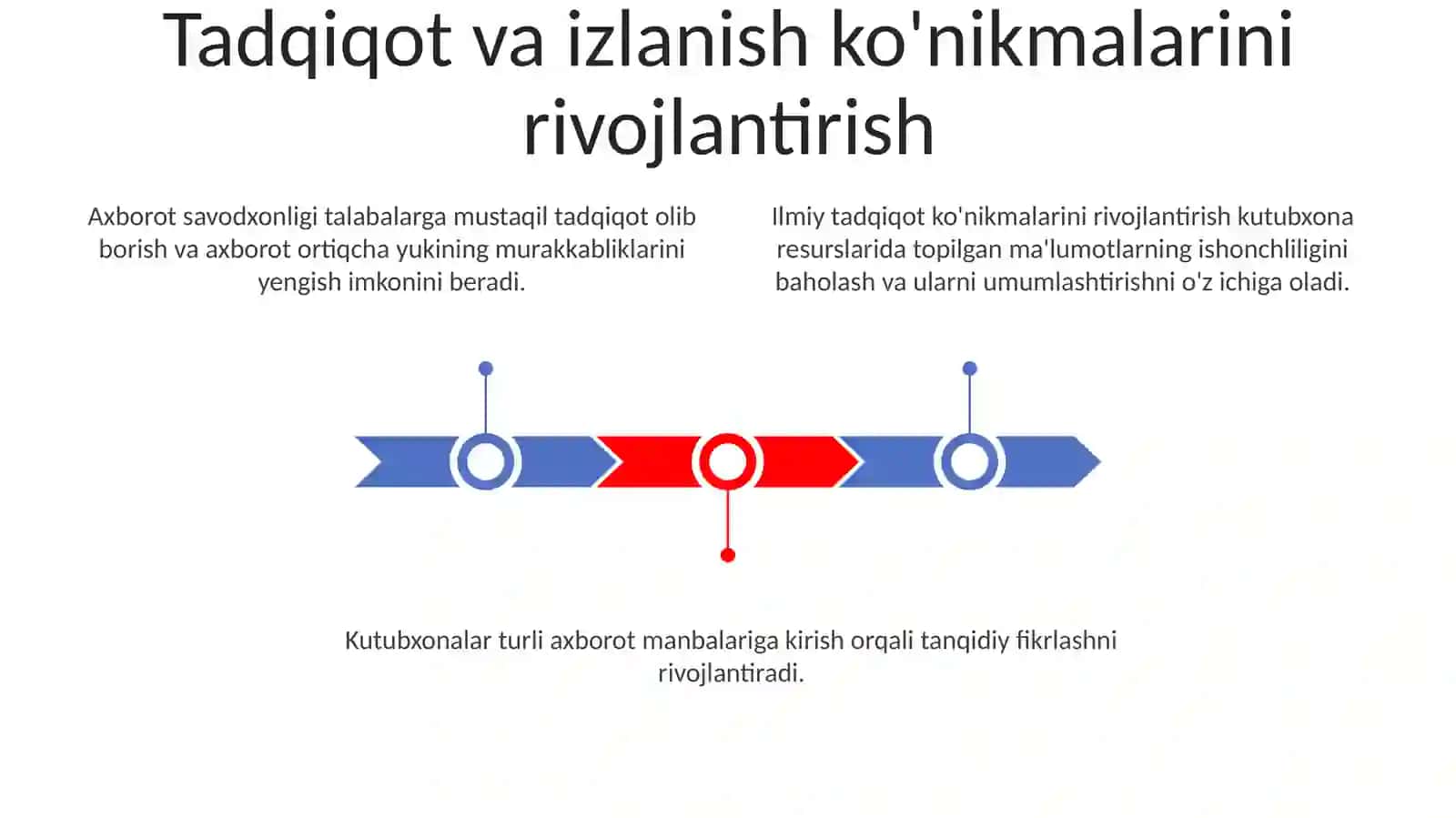 Tadqiqot va izlanish ko'nikmalarini rivojlantirish

Axborot savodxonligi talabalarga mustaqil tadqiqot olib borish va axborot ortiqcha yukining murakkabliklarini yengish imkonini beradi.

Ilmiy tadqiqot ko'nikmalarini rivojlantirish kutubxona resurslarida topilgan ma'lumotlarning ishonchliligini baholash va ularni umumlashtirishni o'z ichiga oladi.

Kutubxonalar turli axborot manbalariga kirish orqali tanqidiy fikrlashni rivojlantiradi.